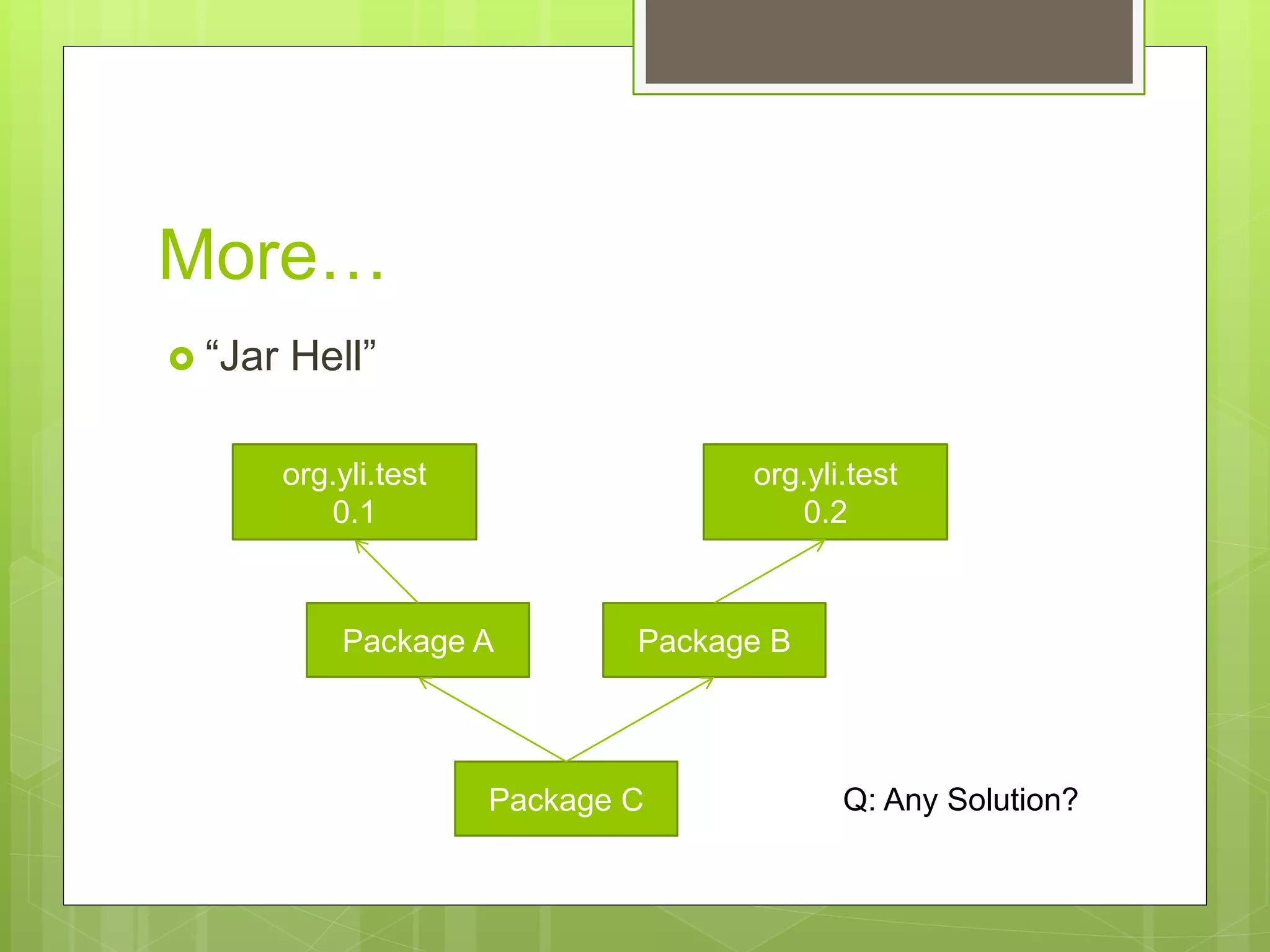 More…

“Jar Hell”

org.yli.test
0.1

org.yli.test
0.2

Package A

Package B

Package C

Q: Any Solution?